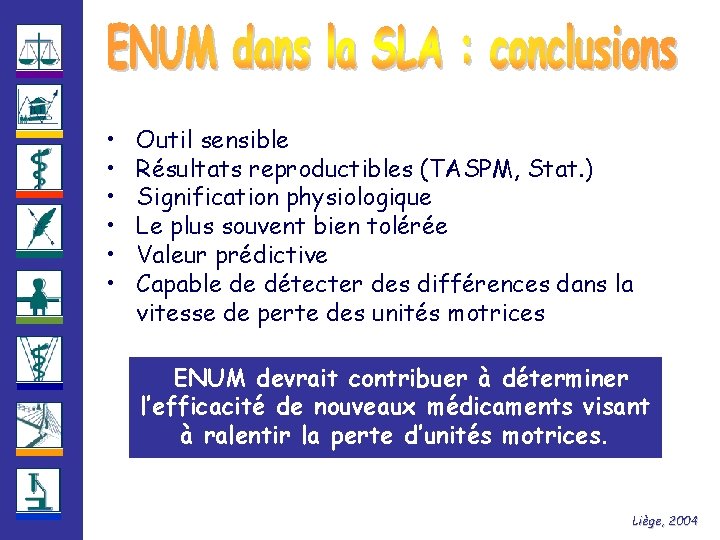 ENUM dans la SLA : conclusions

• Outil sensible
• Résultats reproductibles (TASPM, Stat.)
• Signification physiologique
• Le plus souvent bien tolérée
• Valeur prédictive
• Capable de détecter des différences dans la vitesse de perte des unités motrices

ENUM devrait contribuer à déterminer l'efficacité de nouveaux médicaments visant à ralentir la perte d'unités motrices.

Liège, 2004